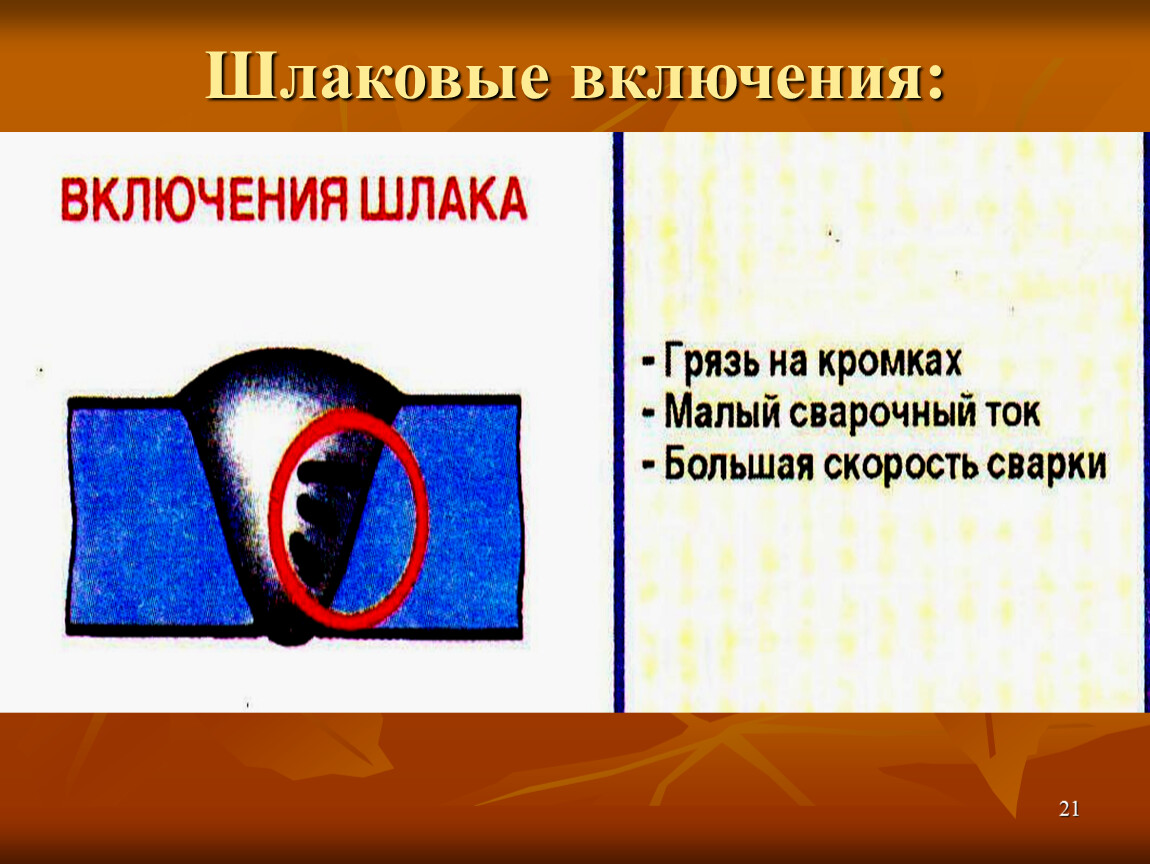 Шлаковые включения:

ВКЛЮЧЕНИЯ ШЛАКА

- Грязь на кромках
- Малый сварочный ток
- Большая скорость сварки

21